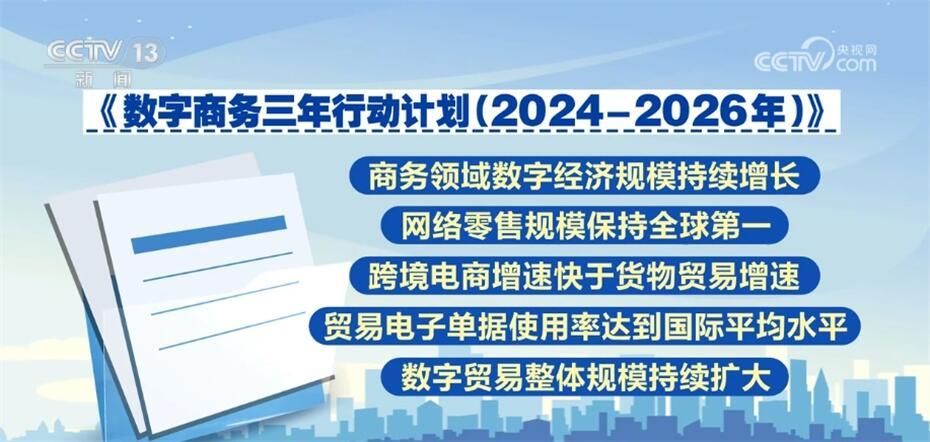 CCTV 13
新闻

央视网
CCTV.com

《数字商务三年行动计划(2024-2026年)》

商务领域数字经济规模持续增长

网络零售规模保持全球第一

跨境电商增速快于货物贸易增速

贸易电子单据使用率达到国际平均水平

数字贸易整体规模持续扩大